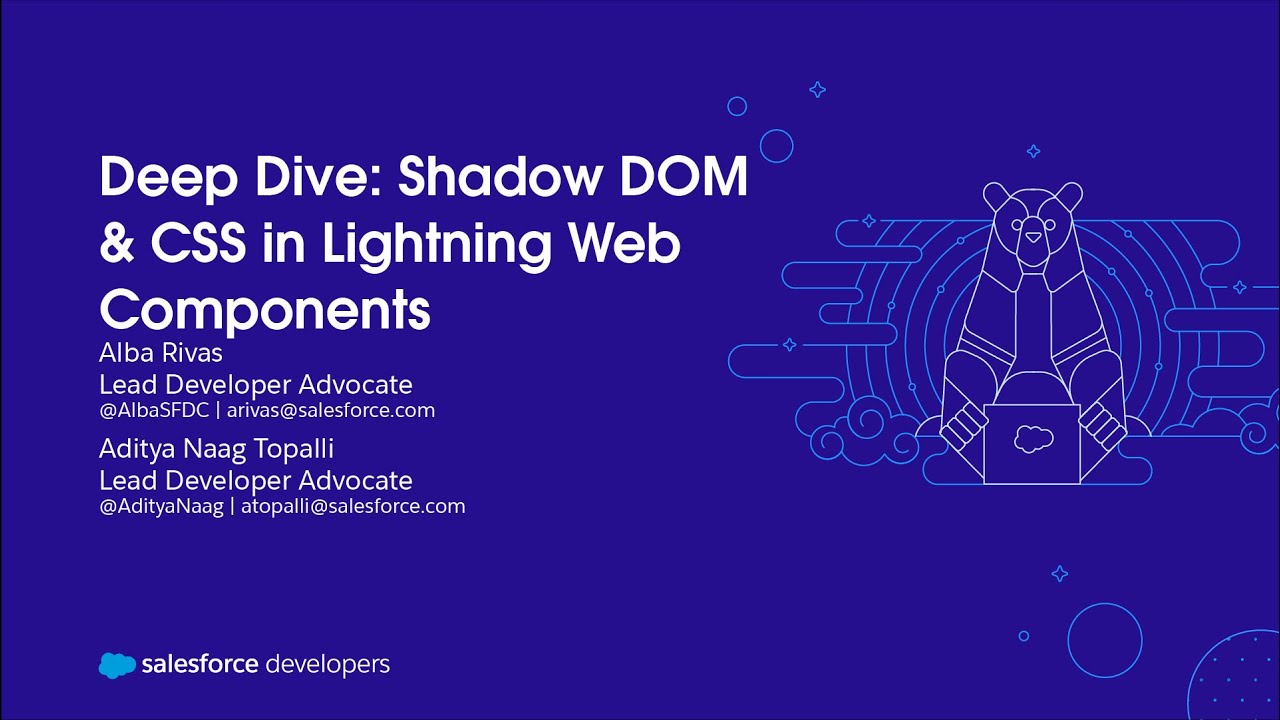 Deep Dive: Shadow DOM & CSS in Lightning Web Components

Alba Rivas
Lead Developer Advocate
@AlbaSFDC | arivas@salesforce.com

Aditya Naag Topalli
Lead Developer Advocate
@AdityaNaag | atopalli@salesforce.com

salesforce developers